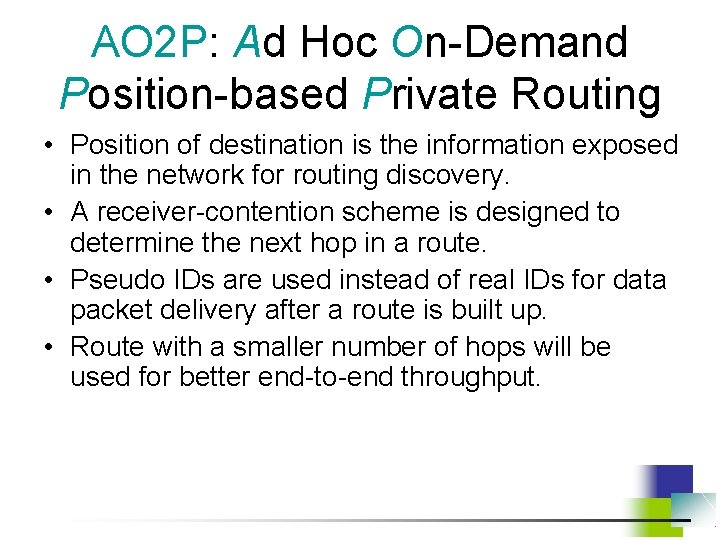 AO2P: Ad Hoc On-Demand Position-based Private Routing

• Position of destination is the information exposed in the network for routing discovery.
• A receiver-contention scheme is designed to determine the next hop in a route.
• Pseudo IDs are used instead of real IDs for data packet delivery after a route is built up.
• Route with a smaller number of hops will be used for better end-to-end throughput.